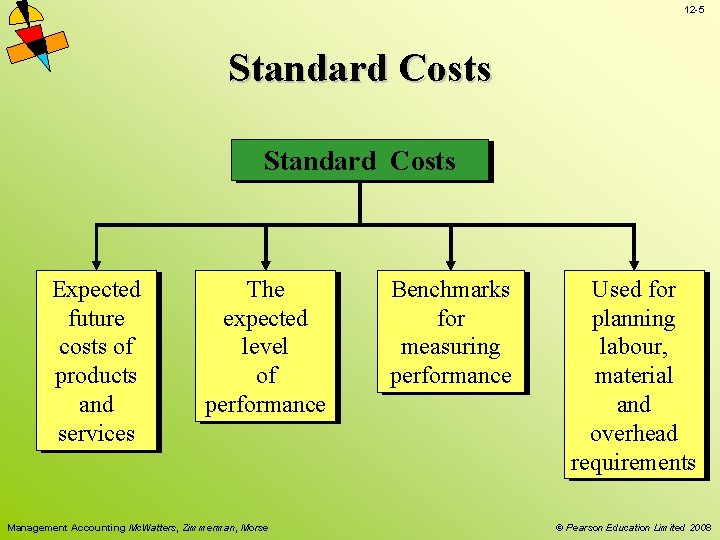 12-5

Standard Costs

Standard Costs

Expected future costs of products and services

The expected level of performance

Benchmarks for measuring performance

Used for planning labour, material and overhead requirements

Management Accounting McWatters, Zimmerman, Morse

© Pearson Education Limited 2008